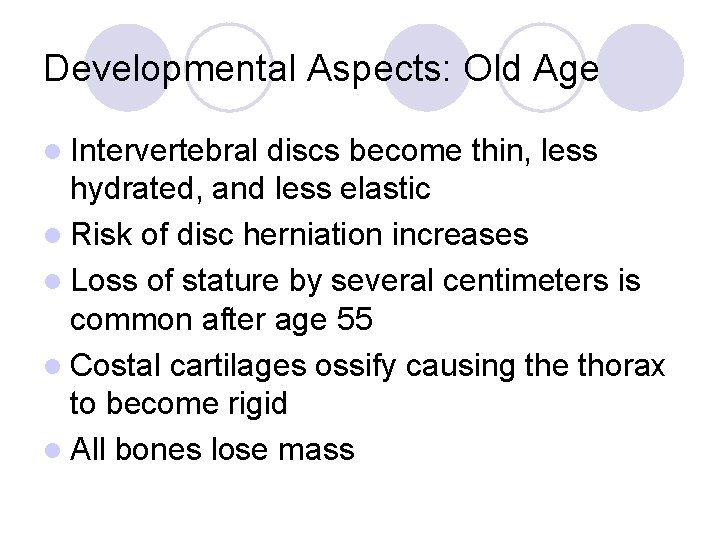 Developmental Aspects: Old Age

- Intervertebral discs become thin, less hydrated, and less elastic
- Risk of disc herniation increases
- Loss of stature by several centimeters is common after age 55
- Costal cartilages ossify causing the thorax to become rigid
- All bones lose mass